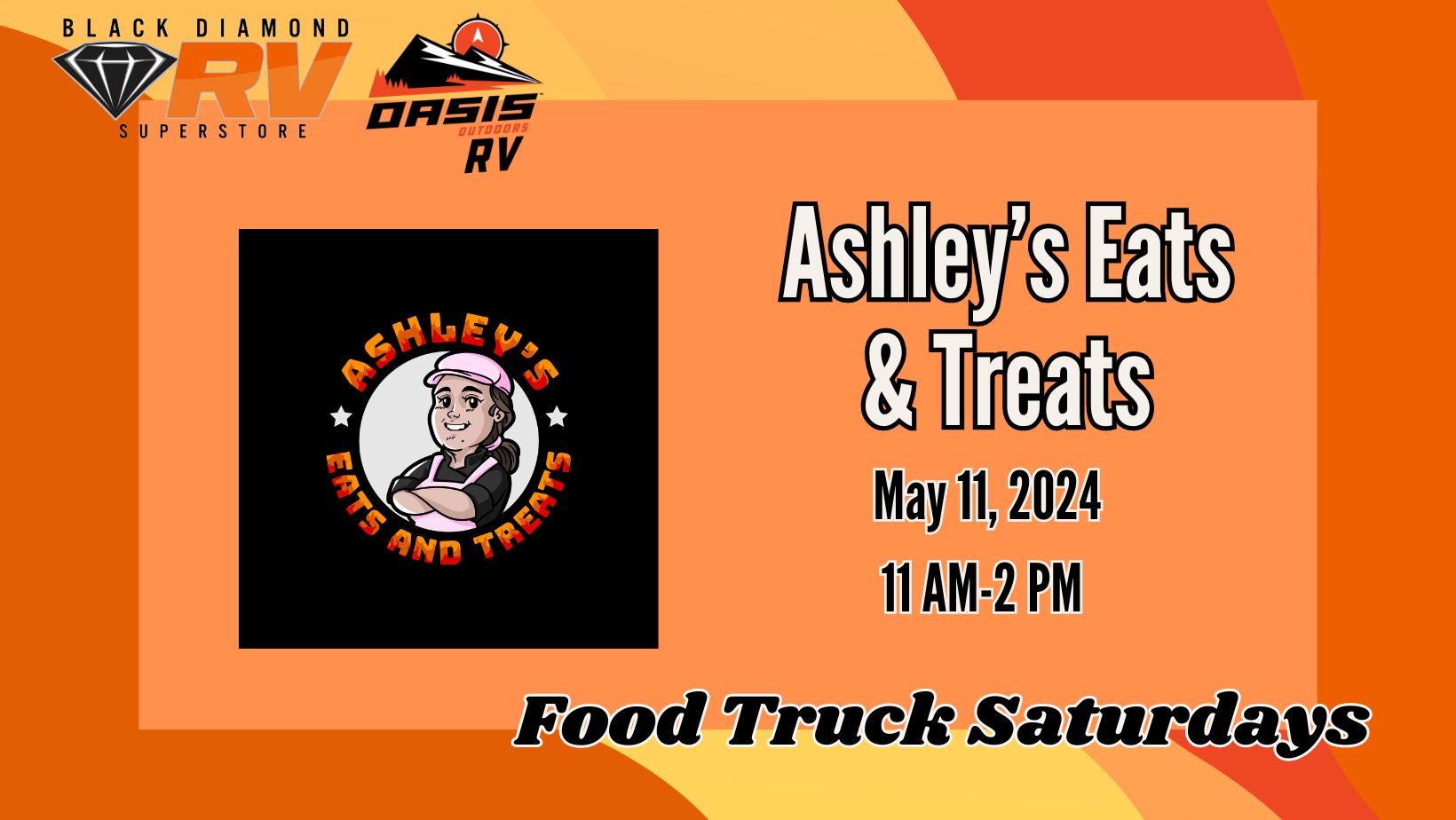 BLACK DIAMOND RV SUPERSTORE

OASIS OUTDOORS RV

ASHLEY'S EATS AND TREATS

Ashley's Eats & Treats

May 11, 2024

11 AM-2 PM

Food Truck Saturdays